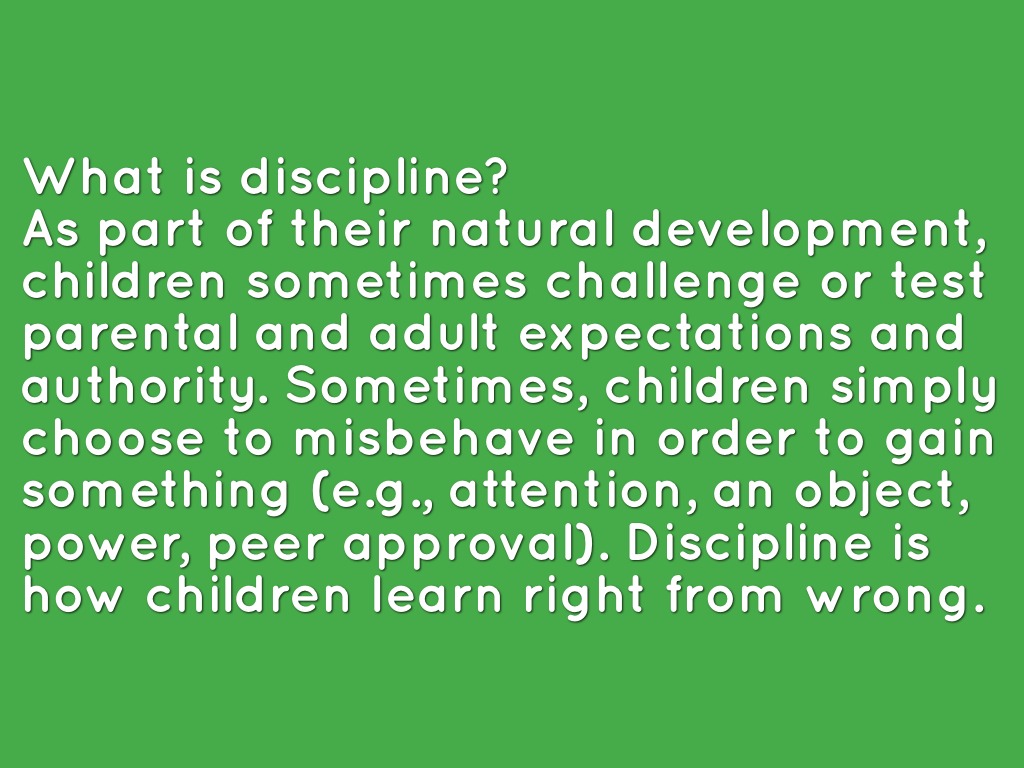 What is discipline?
As part of their natural development, children sometimes challenge or test parental and adult expectations and authority. Sometimes, children simply choose to misbehave in order to gain something (e.g., attention, an object, power, peer approval). Discipline is how children learn right from wrong.